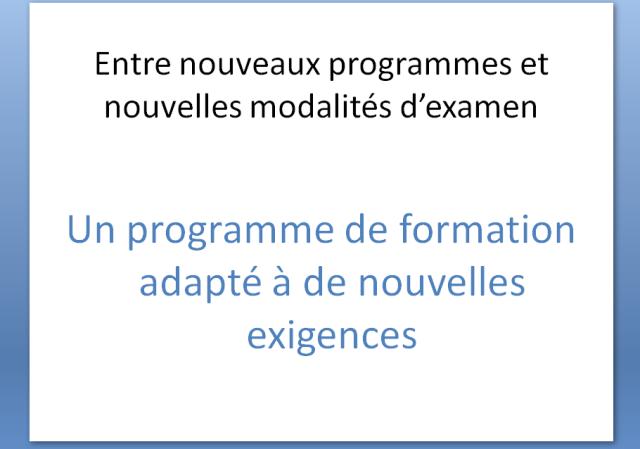 Entre nouveaux programmes et nouvelles modalités d’examen

Un programme de formation adapté à de nouvelles exigences